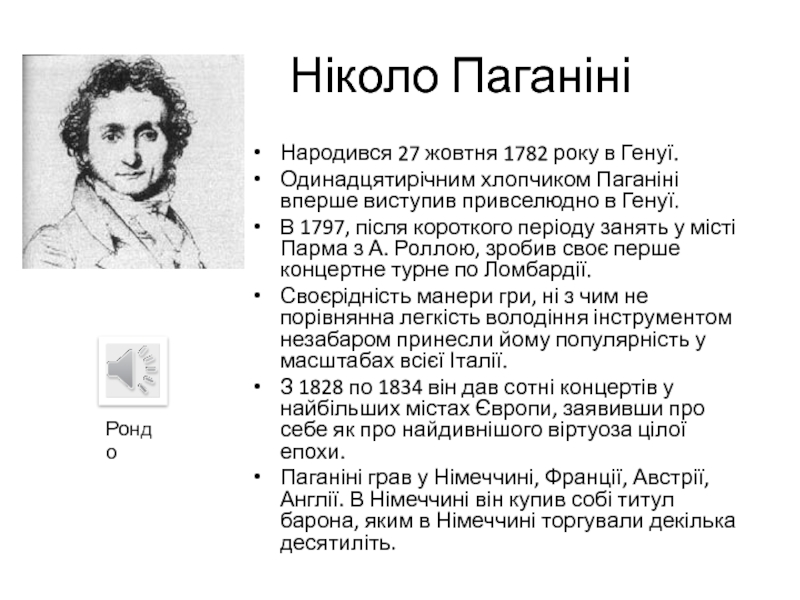 Ніколо Паганіні

• Народився 27 жовтня 1782 року в Генуї.
• Одинадцятирічним хлопчиком Паганіні вперше виступив привселюдно в Генуї.
• В 1797, після короткого періоду занять у місті Парма з А. Роллою, зробив своє перше концертне турне по Ломбардії.
• Своєрідність манери гри, ні з чим не порівнянна легкість володіння інструментом незабаром принесли йому популярність у масштабах всієї Італії.
• З 1828 по 1834 він дав сотні концертів у найбільших містах Європи, заявивши про себе як про найдивнішого віртуоза цілої епохи.
• Паганіні грав у Німеччині, Франції, Австрії, Англії. В Німеччині він купив собі титул барона, яким в Німеччині торгували декілька десятиліть.

Рондо